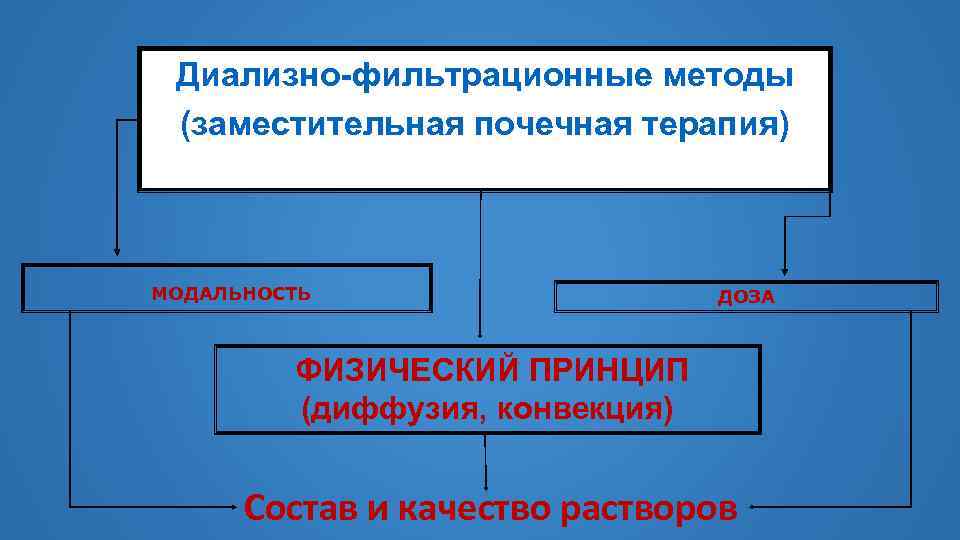 Диализно-фильтрационные методы
(заместительная почечная терапия)

МОДАЛЬНОСТЬ

ДОЗА

ФИЗИЧЕСКИЙ ПРИНЦИП
(диффузия, конвекция)

Состав и качество растворов